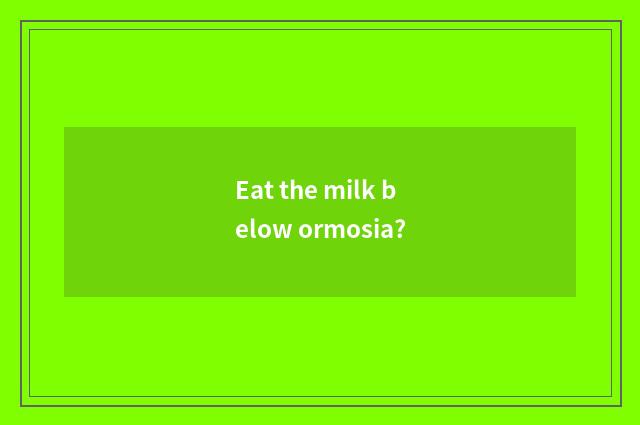 Eat the milk b
elow ormosia?